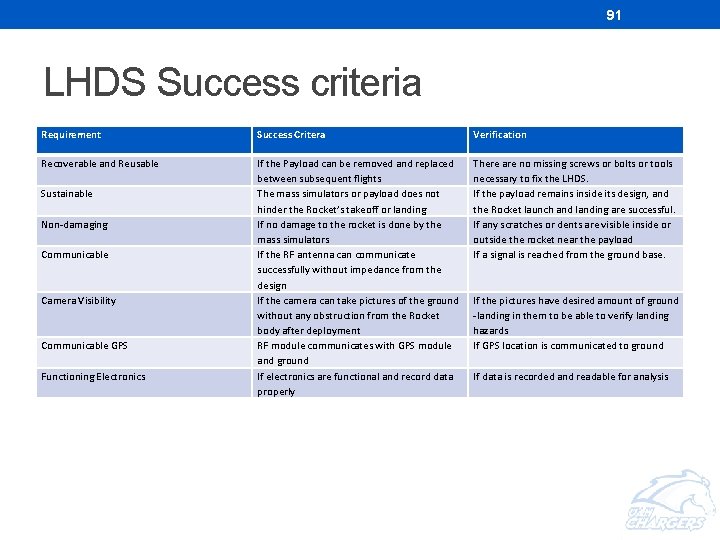 91

LHDS Success criteria

| Requirement | Success Critera | Verification |
|---|---|---|
| Recoverable and Reusable | If the Payload can be removed and replaced between subsequent flights | There are no missing screws or bolts or tools necessary to fix the LHDS. |
| Sustainable | The mass simulators or payload does not hinder the Rocket's takeoff or landing | If the payload remains inside its design, and the Rocket launch and landing are successful. |
| Non-damaging | If no damage to the rocket is done by the mass simulators | If any scratches or dents are visible inside or outside the rocket near the payload |
| Communicable | If the RF antenna can communicate successfully without impedance from the design | If a signal is reached from the ground base. |
| Camera Visibility | If the camera can take pictures of the ground without any obstruction from the Rocket body after deployment | If the pictures have desired amount of ground -landing in them to be able to verify landing hazards |
| Communicable GPS | RF module communicates with GPS module and ground | If GPS location is communicated to ground |
| Functioning Electronics | If electronics are functional and record data properly | If data is recorded and readable for analysis |

UAH CHARGERS